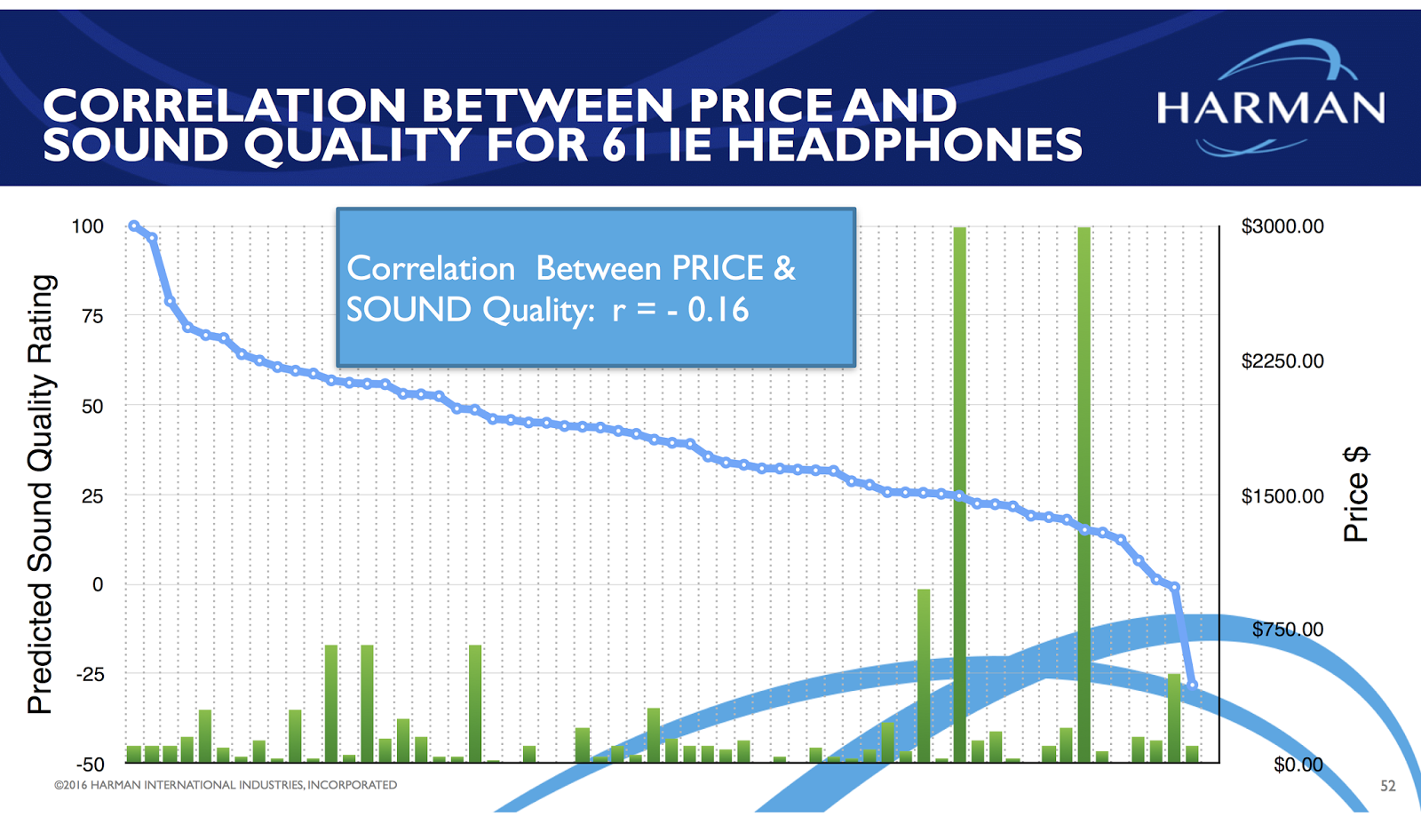 CORRELATION BETWEEN PRICE AND SOUND QUALITY FOR 61 IE HEADPHONES

HARMAN

Correlation Between PRICE & SOUND Quality: r = - 0.16

Predicted Sound Quality Rating

100
75
50
25
0
-25
-50

$3000.00
$2250.00
$1500.00
$750.00
$0.00

Price $

©2016 HARMAN INTERNATIONAL INDUSTRIES, INCORPORATED

52